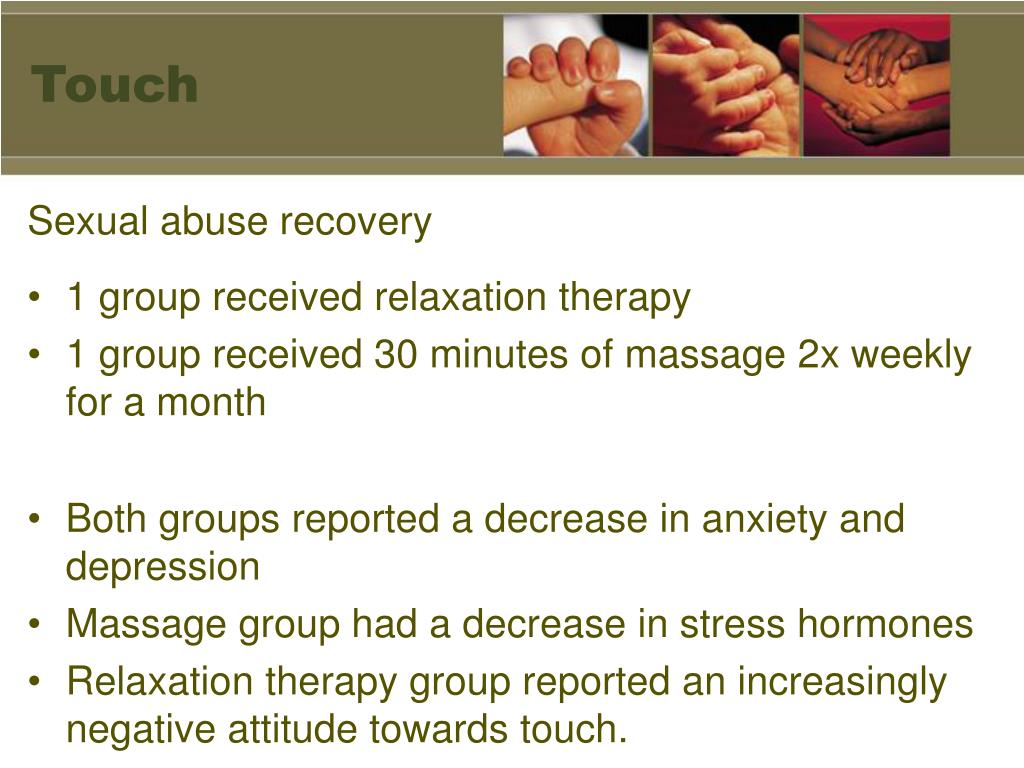 Touch

Sexual abuse recovery

• 1 group received relaxation therapy
• 1 group received 30 minutes of massage 2x weekly for a month

• Both groups reported a decrease in anxiety and depression
• Massage group had a decrease in stress hormones
• Relaxation therapy group reported an increasingly negative attitude towards touch.